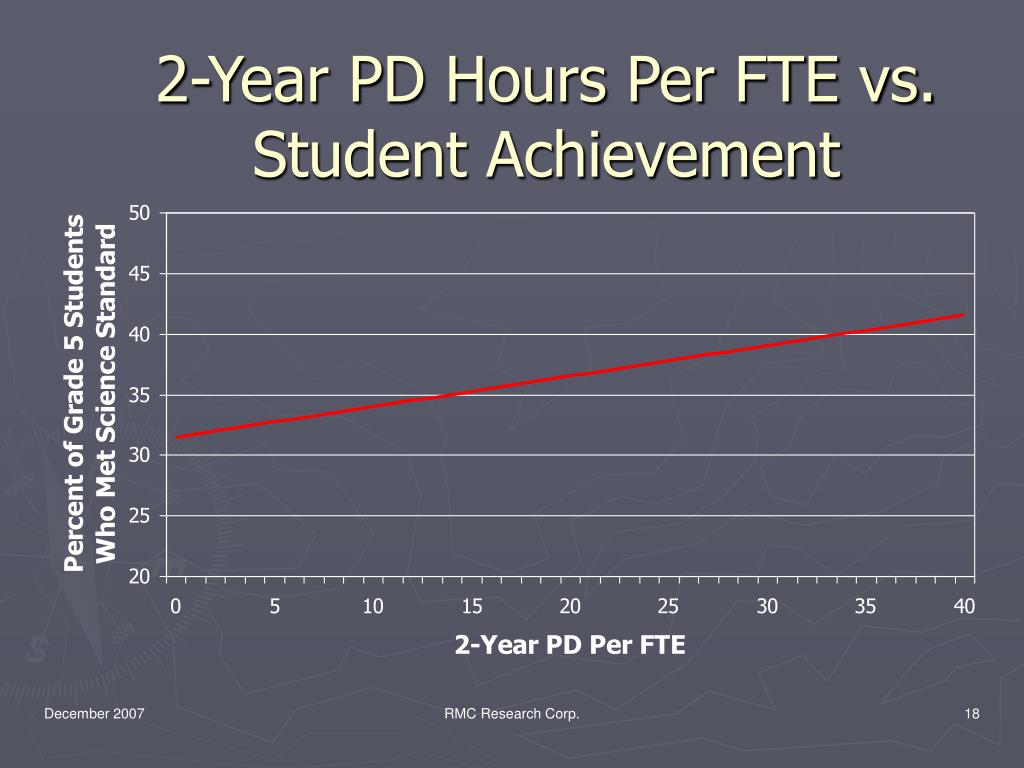 2-Year PD Hours Per FTE vs. Student Achievement

Percent of Grade 5 Students Who Met Science Standard

50
45
40
35
30
25
20

0 5 10 15 20 25 30 35 40

2-Year PD Per FTE

December 2007

RMC Research Corp.

18